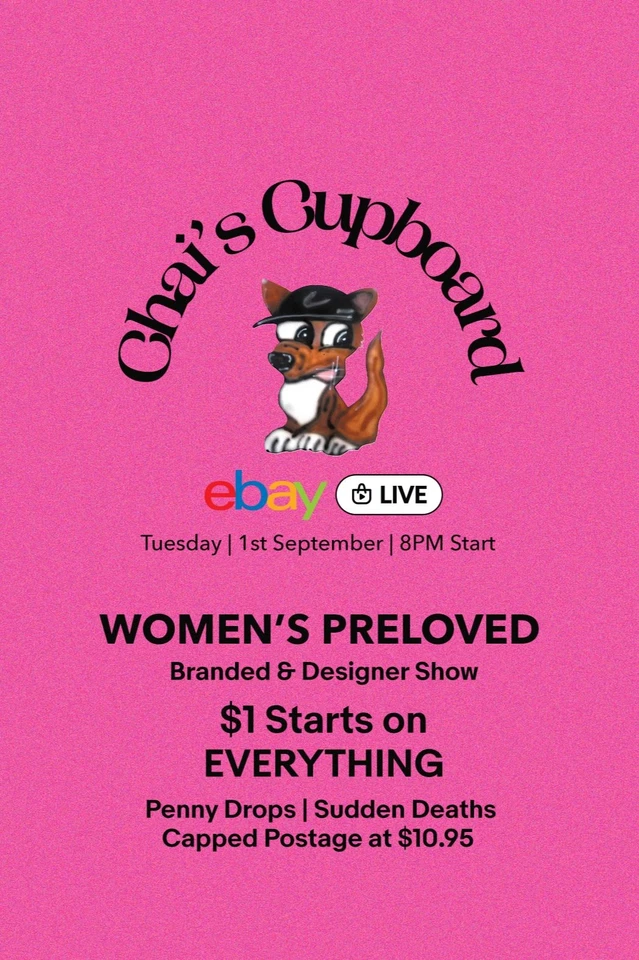 Chai's Cupboard

ebay LIVE

Tuesday | 1st September | 8PM Start

WOMEN'S PRELOVED

Branded & Designer Show

\$1 Starts on EVERYTHING

Penny Drops | Sudden Deaths
Capped Postage at \$10.95